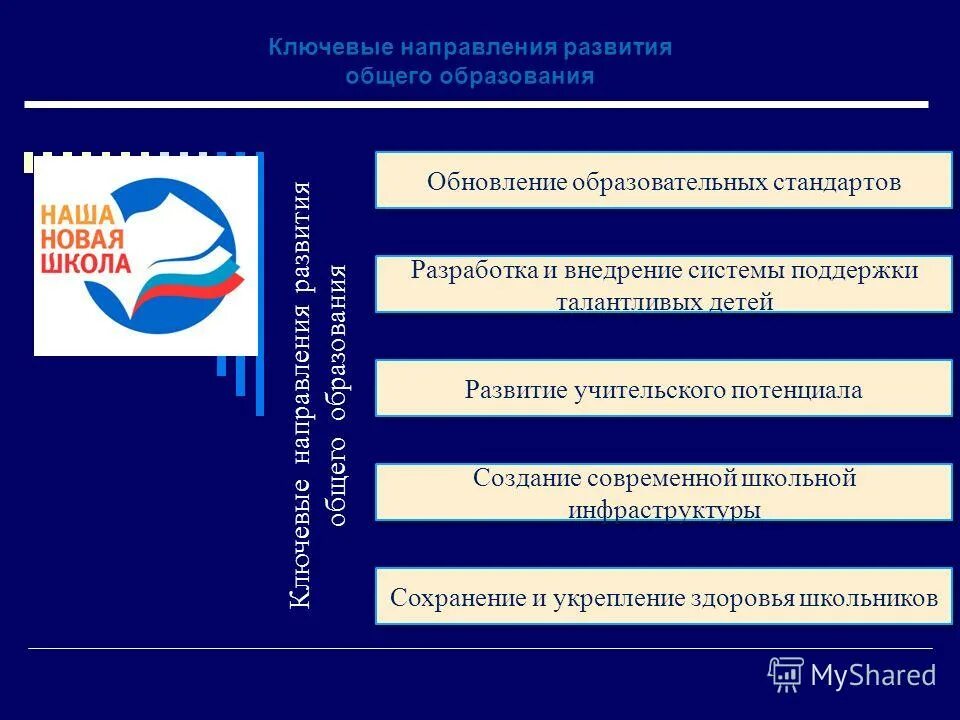 Ключевые направления развития общего образования

НАША НОВАЯ ШКОЛА

Ключевые направления развития общего образования

Обновление образовательных стандартов

Разработка и внедрение системы поддержки талантливых детей

Развитие учительского потенциала

Создание современной школьной инфраструктуры

Сохранение и укрепление здоровья школьников

MyShared